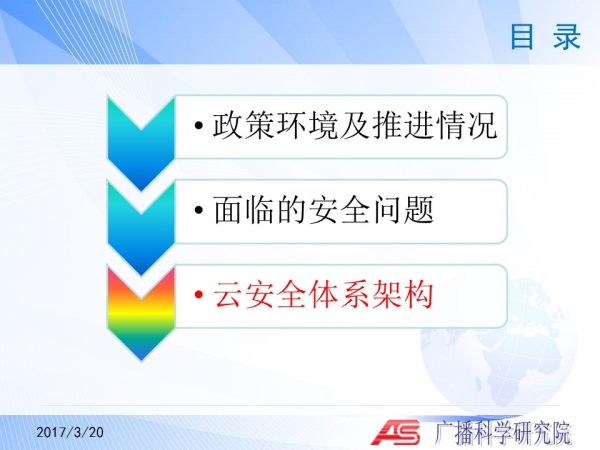 目 录

• 政策环境及推进情况

• 面临的安全问题

• 云安全体系架构

2017/3/20

AS 广播科学研究院